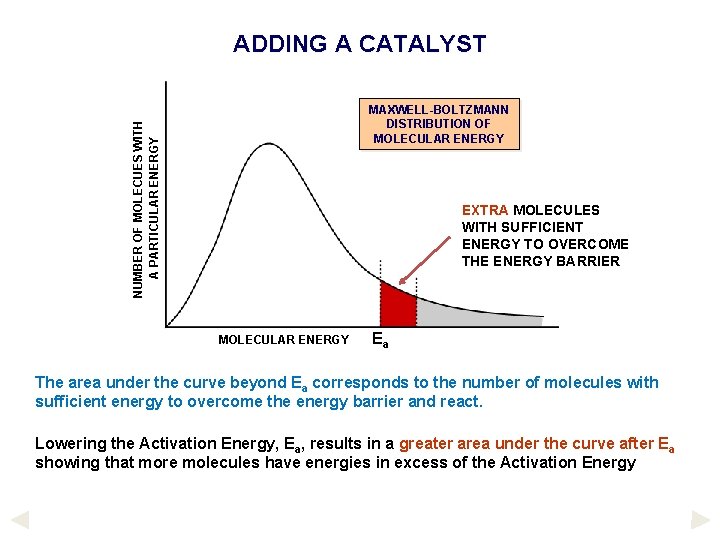 ADDING A CATALYST

MAXWELL-BOLTZMANN DISTRIBUTION OF MOLECULAR ENERGY

NUMBER OF MOLECUES WITH A PARTICULAR ENERGY

EXTRA MOLECULES WITH SUFFICIENT ENERGY TO OVERCOME THE ENERGY BARRIER

MOLECULAR ENERGY

$E_a$

The area under the curve beyond $E_a$ corresponds to the number of molecules with sufficient energy to overcome the energy barrier and react.

Lowering the Activation Energy, $E_a$, results in a greater area under the curve after $E_a$ showing that more molecules have energies in excess of the Activation Energy